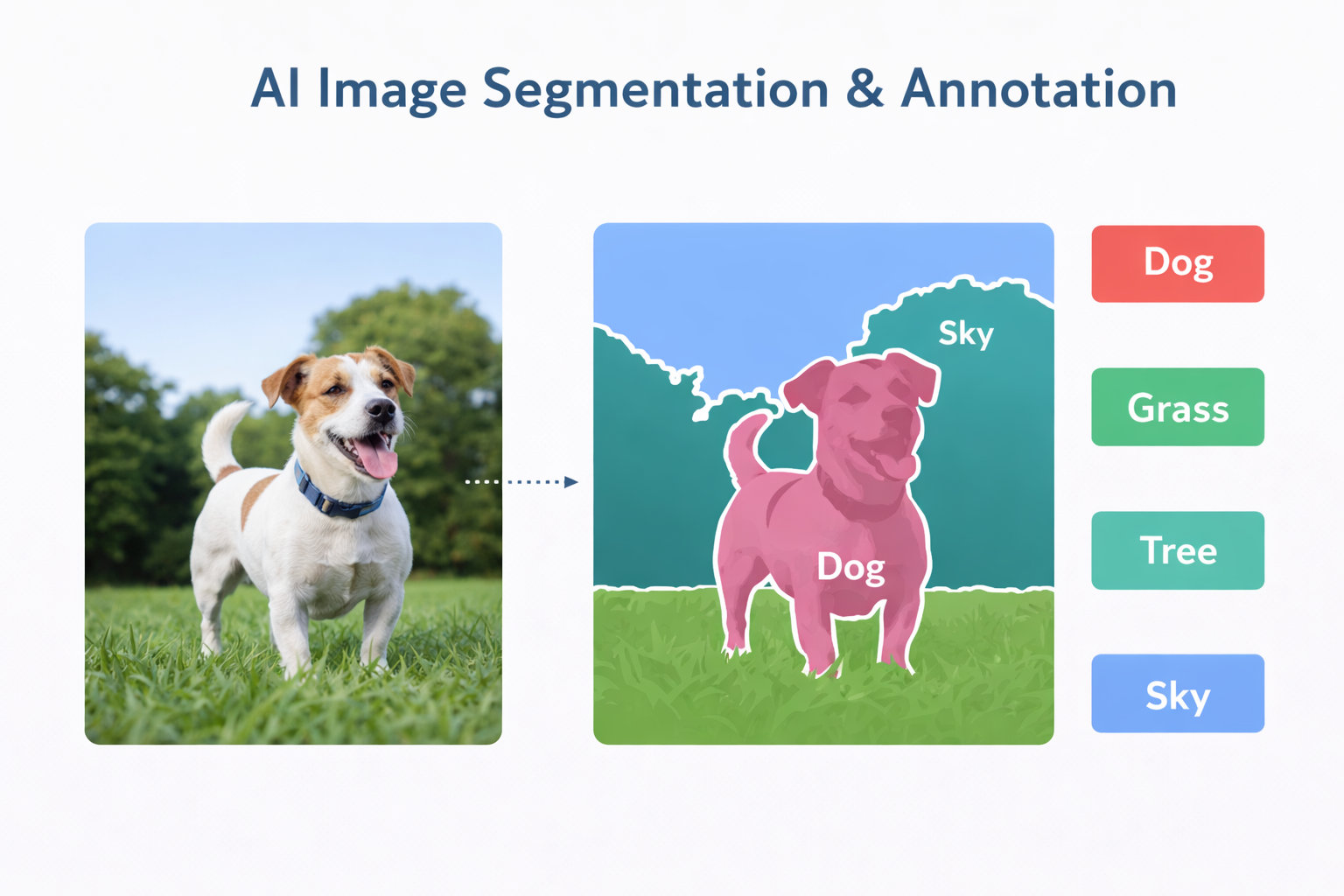 AI Image Segmentation & Annotation

Sky

Dog

Dog

Grass

Tree

Sky